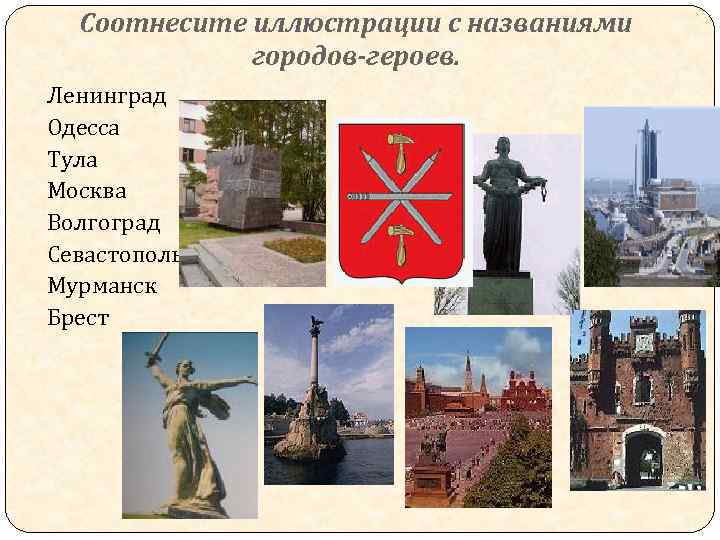 Соотнесите иллюстрации с названиями городов-героев.

Ленинград
Одесса
Тула
Москва
Волгоград
Севастополь
Мурманск
Брест